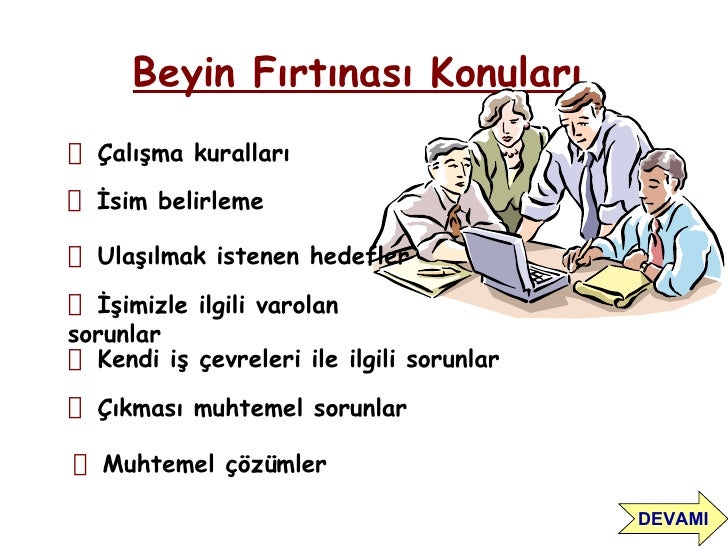 Beyin Fırtınası Konuları

 Çalışma kuralları

 İsim belirleme

 Ulaşılmak istenen hedefler

 İşimizle ilgili varolan sorunlar

 Kendi iş çevreleri ile ilgili sorunlar

 Çıkması muhtemel sorunlar

 Muhtemel çözümler

DEVAMI